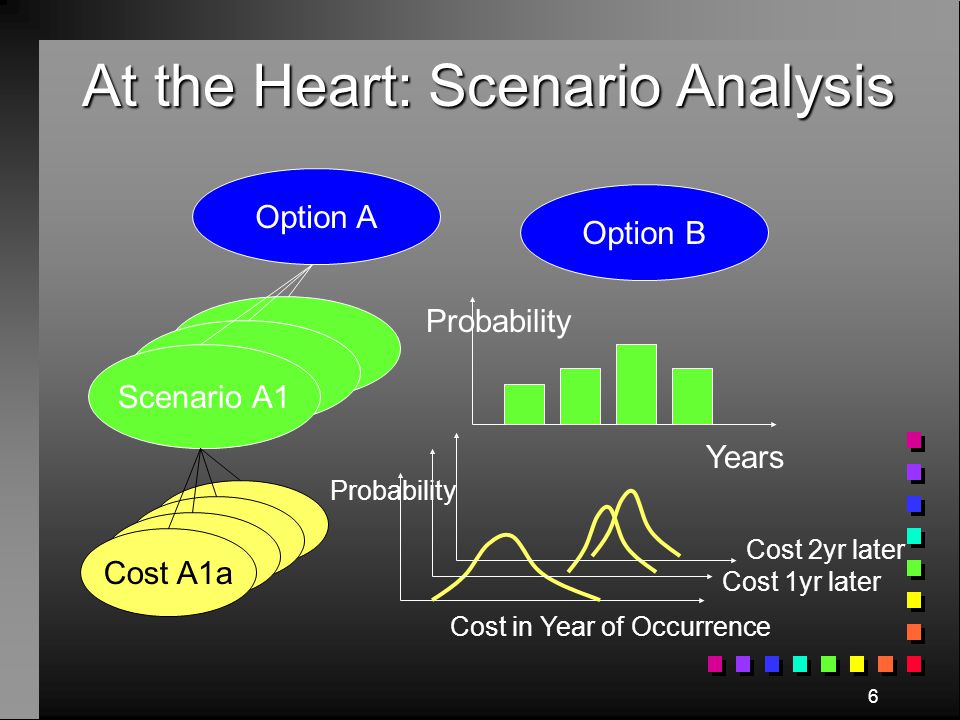 At the Heart: Scenario Analysis

Option A

Option B

Scenario A1

Cost A1a

Probability

Years

Probability

Cost 2yr later

Cost 1yr later

Cost in Year of Occurrence

6